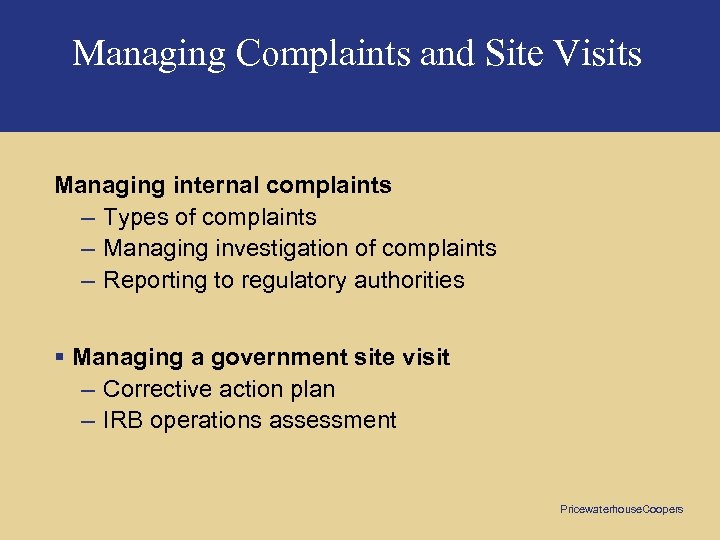 Managing Complaints and Site Visits

Managing internal complaints
– Types of complaints
– Managing investigation of complaints
– Reporting to regulatory authorities

▪ Managing a government site visit
– Corrective action plan
– IRB operations assessment

PricewaterhouseCoopers